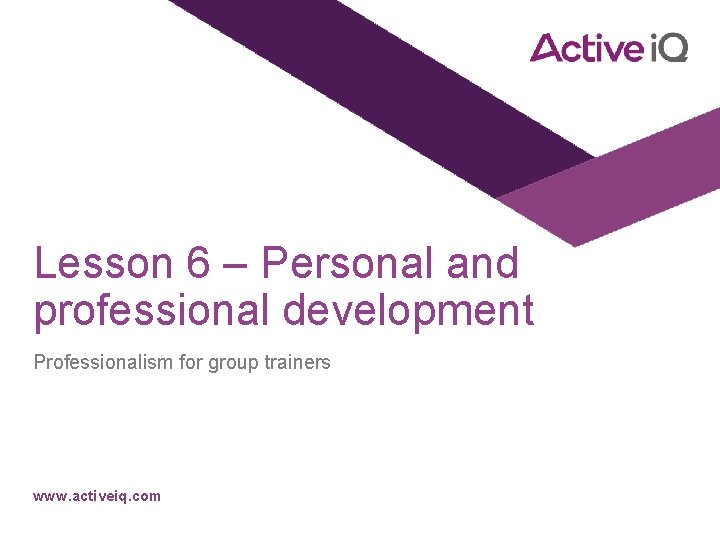 Active iQ

Lesson 6 – Personal and professional development

Professionalism for group trainers

www.activeiq.com